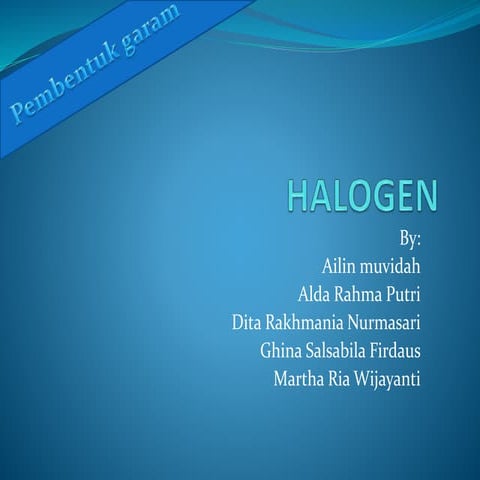 Pembentuk garam

HALOGEN

By:
Ailin muvidah
Alda Rahma Putri
Dita Rakhmania Nurmasari
Ghina Salsabila Firdaus
Martha Ria Wijayanti